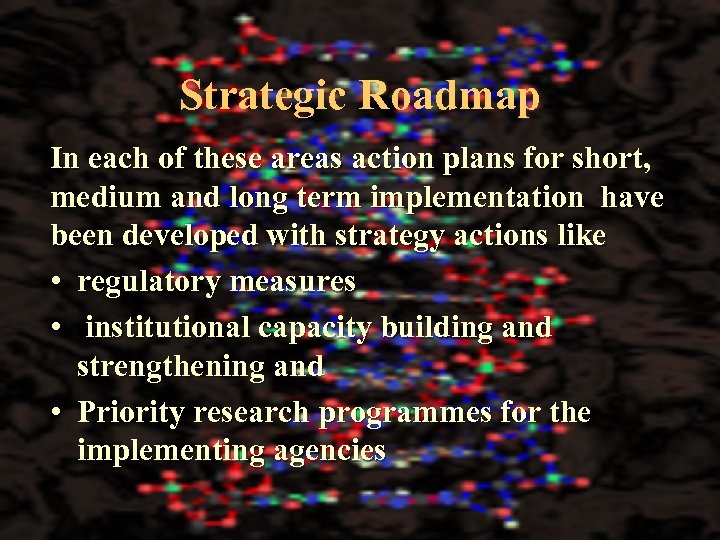 Strategic Roadmap

In each of these areas action plans for short, medium and long term implementation have been developed with strategy actions like

• regulatory measures
• institutional capacity building and strengthening and
• Priority research programmes for the implementing agencies